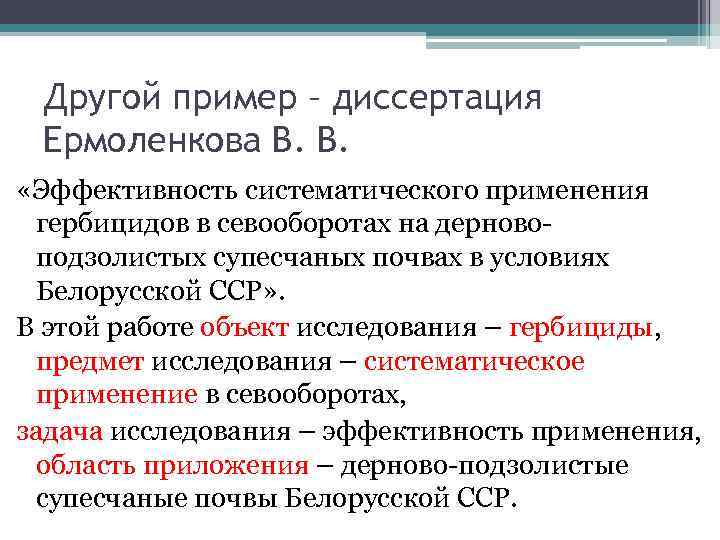 Другой пример – диссертация Ермоленкова В. В.

«Эффективность систематического применения гербицидов в севооборотах на дерново-подзолистых супесчаных почвах в условиях Белорусской ССР».

В этой работе объект исследования – гербициды, предмет исследования – систематическое применение в севооборотах,

задача исследования – эффективность применения, область приложения – дерново-подзолистые супесчаные почвы Белорусской ССР.